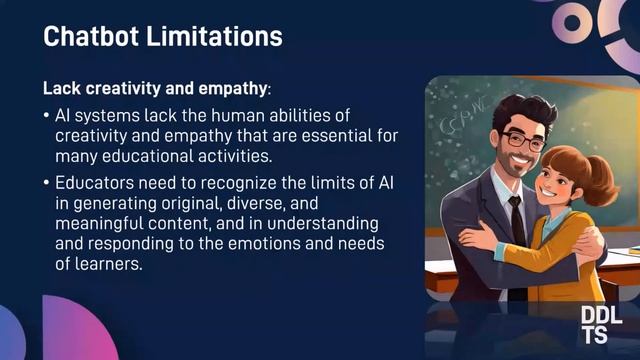 Chatbot Limitations

Lack creativity and empathy:

• AI systems lack the human abilities of creativity and empathy that are essential for many educational activities.

• Educators need to recognize the limits of AI in generating original, diverse, and meaningful content, and in understanding and responding to the emotions and needs of learners.

DDL
TS